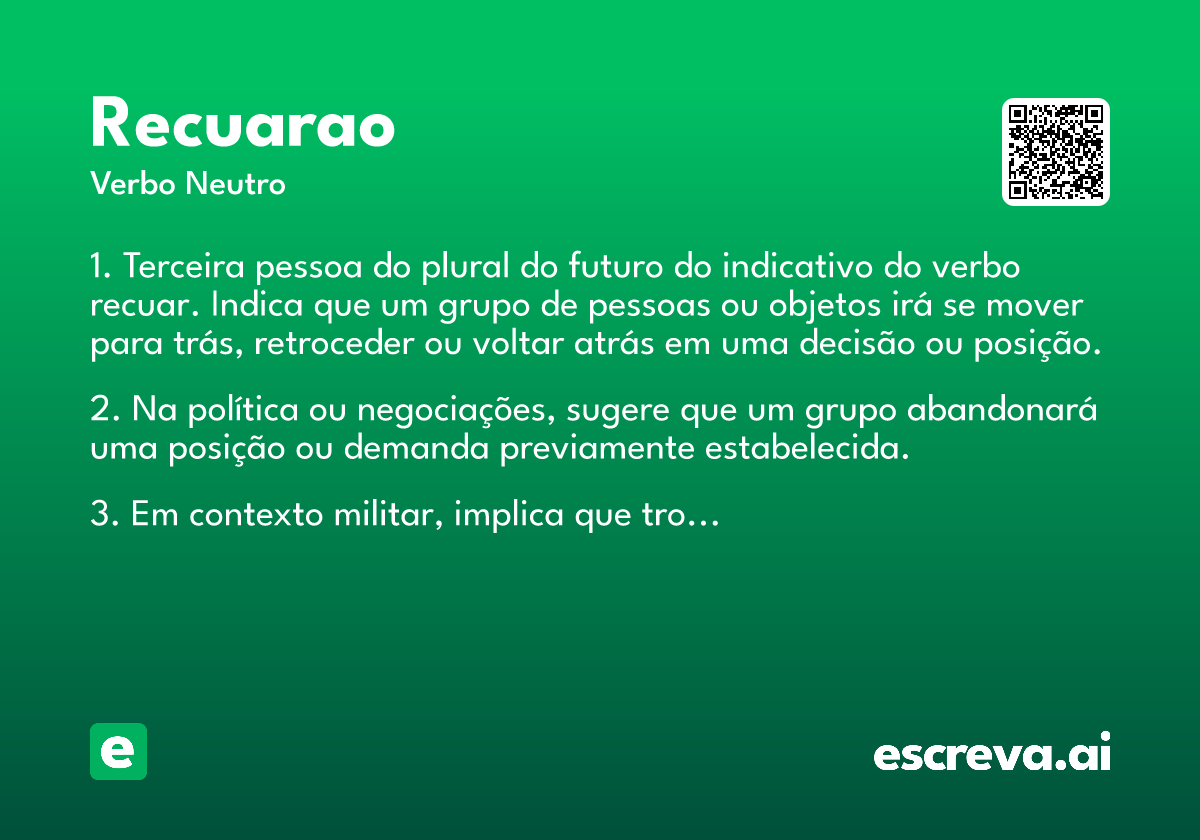 Recuarao
Verbo Neutro

1. Terceira pessoa do plural do futuro do indicativo do verbo recuar. Indica que um grupo de pessoas ou objetos irá se mover para trás, retroceder ou voltar atrás em uma decisão ou posição.

2. Na política ou negociações, sugere que um grupo abandonará uma posição ou demanda previamente estabelecida.

3. Em contexto militar, implica que tro...

e

escreva.ai